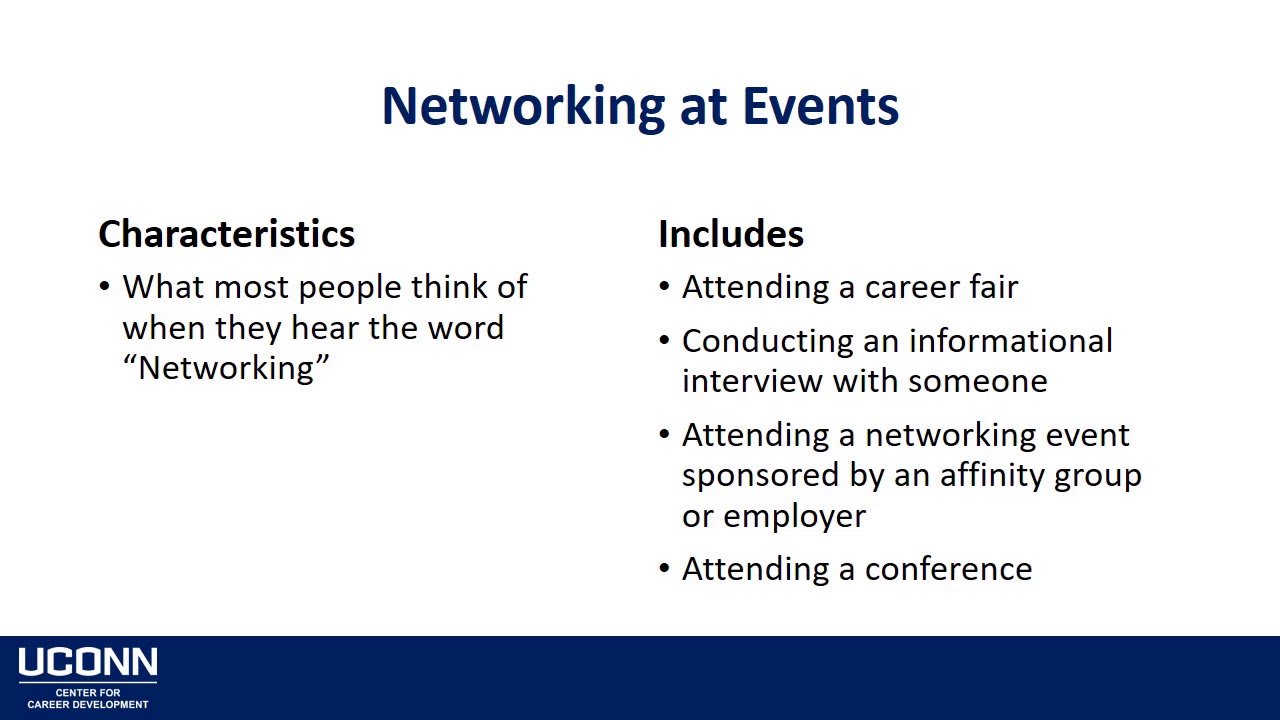 Networking at Events

Characteristics

• What most people think of when they hear the word “Networking”

Includes

• Attending a career fair
• Conducting an informational interview with someone
• Attending a networking event sponsored by an affinity group or employer
• Attending a conference

UCONN
CENTER FOR
CAREER DEVELOPMENT